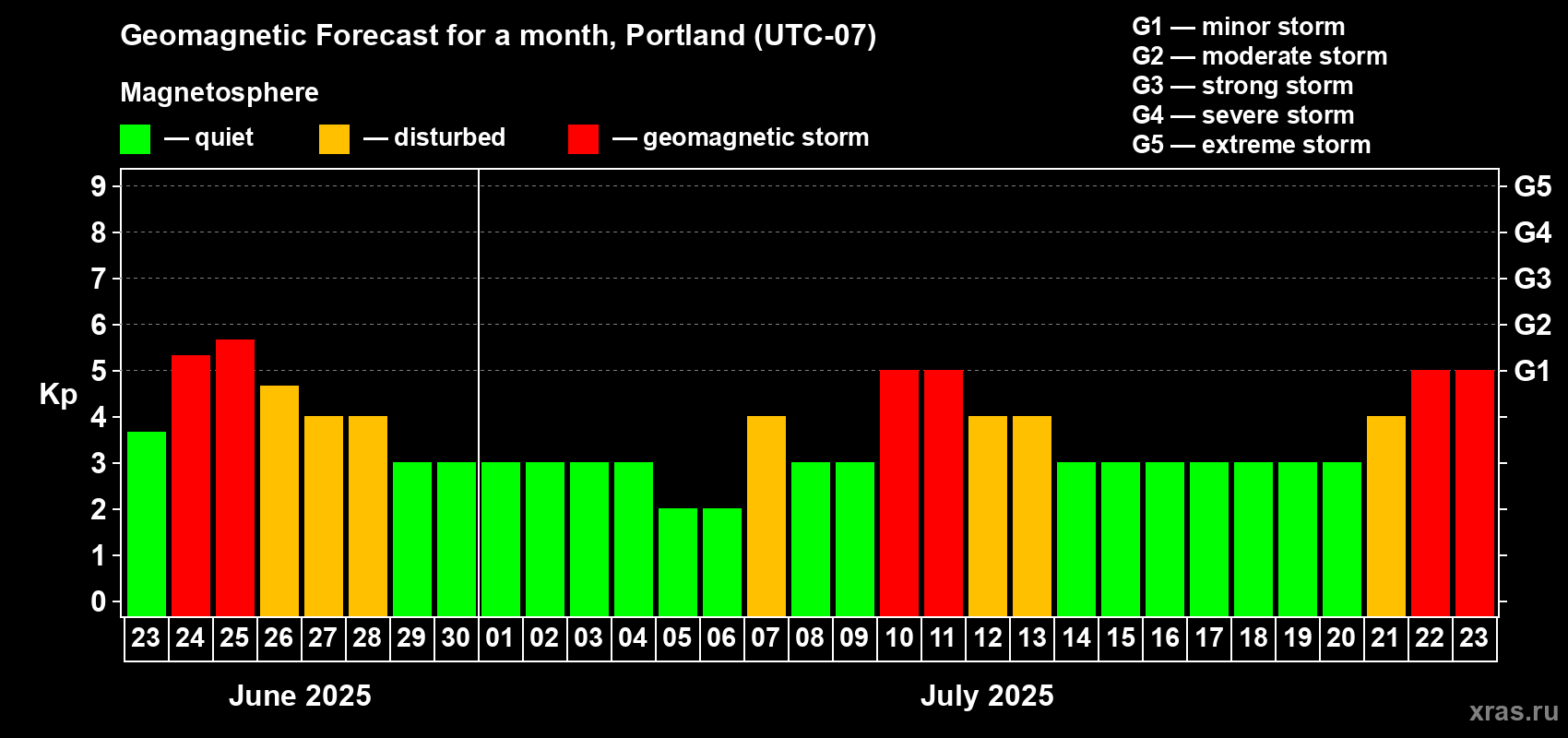 Geomagnetic Forecast for a month, Portland (UTC-07)

Magnetosphere

— quiet — disturbed — geomagnetic storm

G1 — minor storm
G2 — moderate storm
G3 — strong storm
G4 — severe storm
G5 — extreme storm

Kp

9
8
7
6
5
4
3
2
1
0

G5
G4
G3
G2
G1

23 24 25 26 27 28 29 30 01 02 03 04 05 06 07 08 09 10 11 12 13 14 15 16 17 18 19 20 21 22 23

June 2025

July 2025

xras.ru